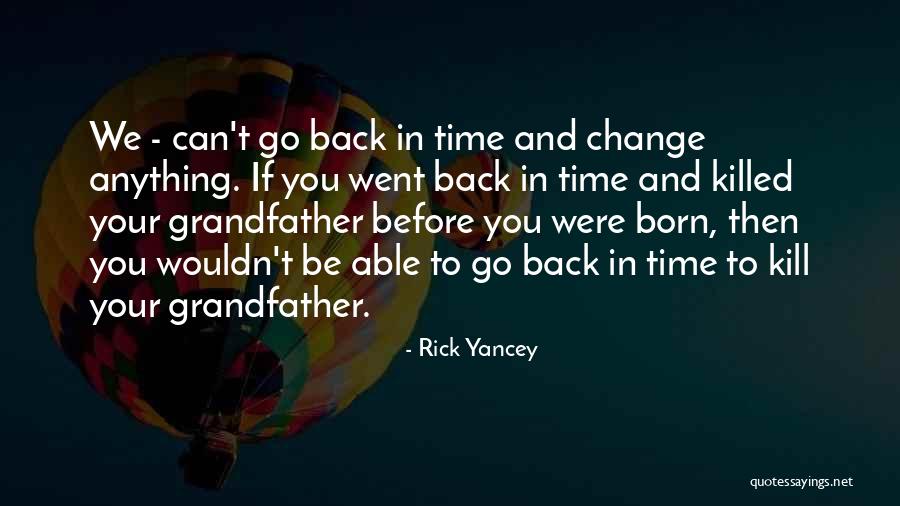 We - can't go back in time and change anything. If you went back in time and killed your grandfather before you were born, then you wouldn't be able to go back in time to kill your grandfather.

- Rick Yancey

quotessayings.net